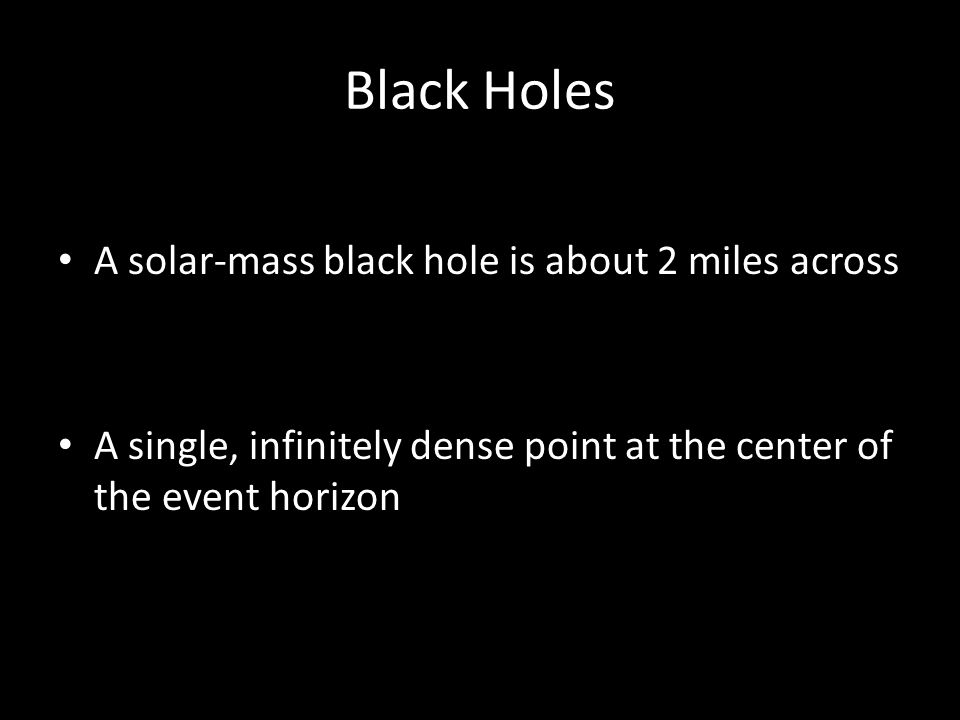 Black Holes

• A solar-mass black hole is about 2 miles across

• A single, infinitely dense point at the center of the event horizon